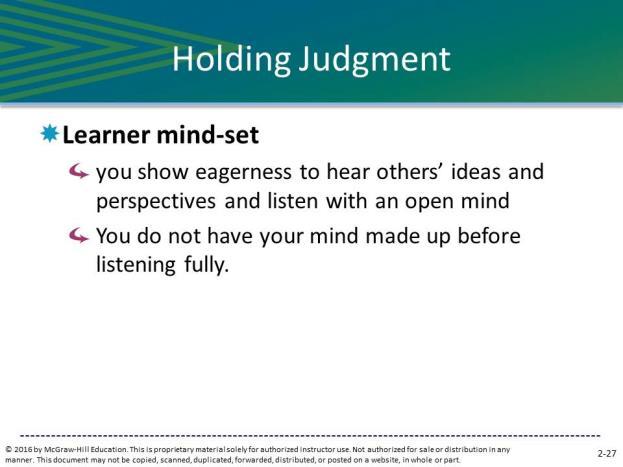 Holding Judgment

Learner mind-set

you show eagerness to hear others' ideas and perspectives and listen with an open mind

You do not have your mind made up before listening fully.

© 2016 by McGraw-Hill Education. This is proprietary material solely for authorized instructor use. Not authorized for sale or distribution in any manner. This document may not be copied, scanned, duplicated, forwarded, distributed, or posted on a website, in whole or part.

2-27